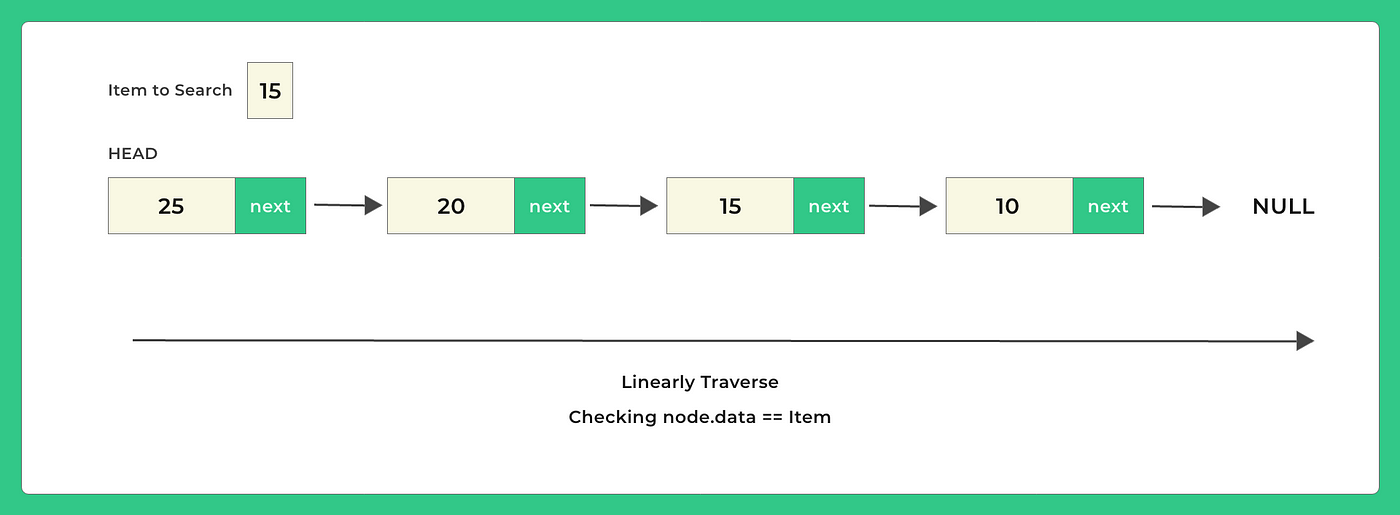 Item to Search 15

HEAD

25 next 20 next 15 next 10 next NULL

Linearly Traverse

Checking node.data == Item